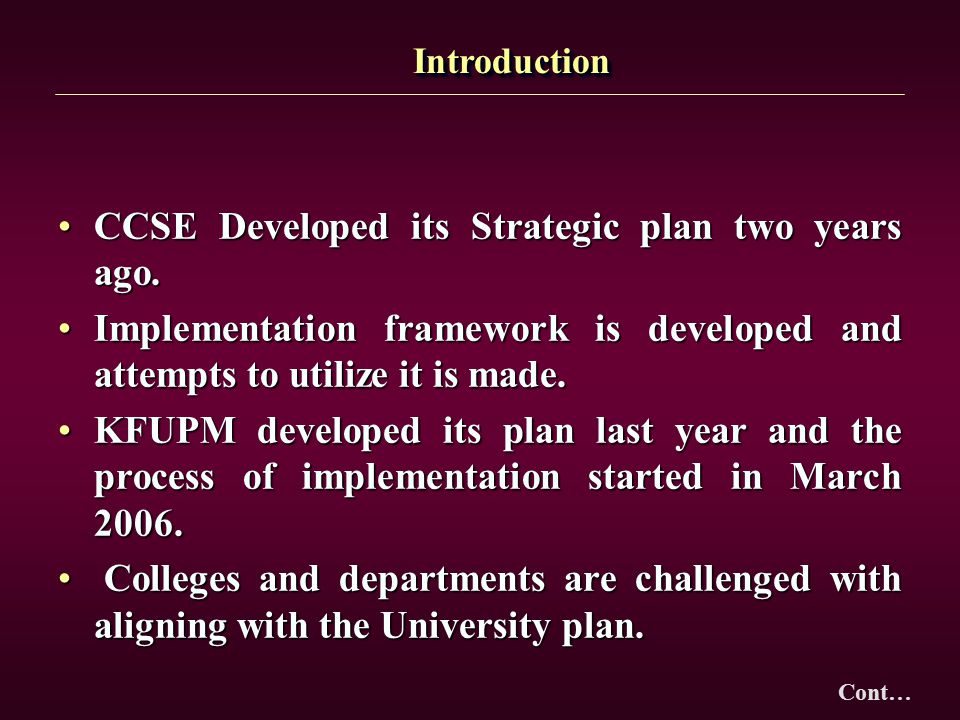 Introduction

• CCSE Developed its Strategic plan two years ago.

• Implementation framework is developed and attempts to utilize it is made.

• KFUPM developed its plan last year and the process of implementation started in March 2006.

• Colleges and departments are challenged with aligning with the University plan.

Cont…